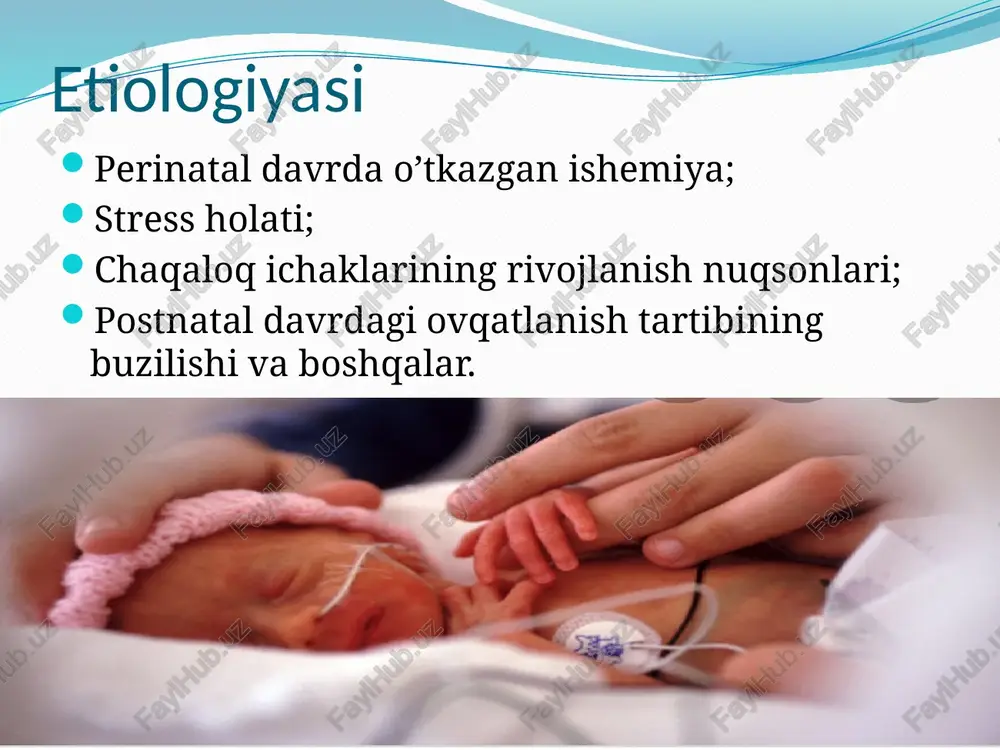 Etiologiyasi

Perinatal davrda o’tkazgan ishemiya;

Stress holati;

Chaqaloq ichaklarining rivojlanish nuqsonlari;

Postnatal davrdagi ovqatlanish tartibining buzilishi va boshqalar.

FaylHub.uz